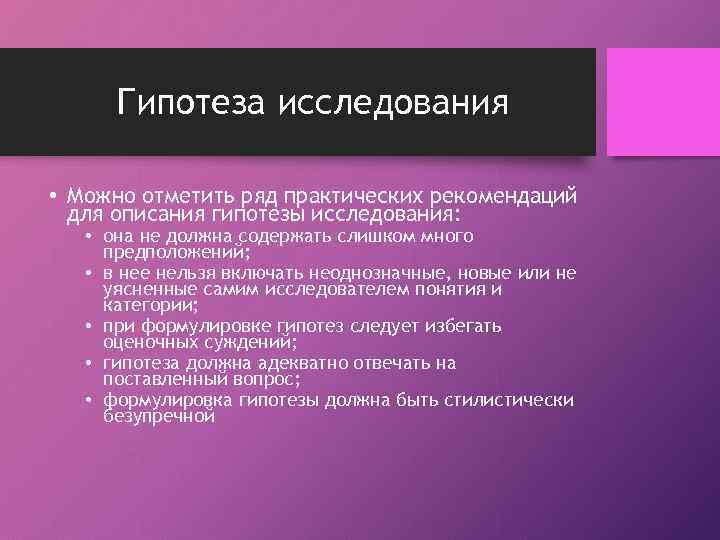 Гипотеза исследования

• Можно отметить ряд практических рекомендаций для описания гипотезы исследования:
  • она не должна содержать слишком много предположений;
  • в нее нельзя включать неоднозначные, новые или не уясненные самим исследователем понятия и категории;
  • при формулировке гипотез следует избегать оценочных суждений;
  • гипотеза должна адекватно отвечать на поставленный вопрос;
  • формулировка гипотезы должна быть стилистически безупречной